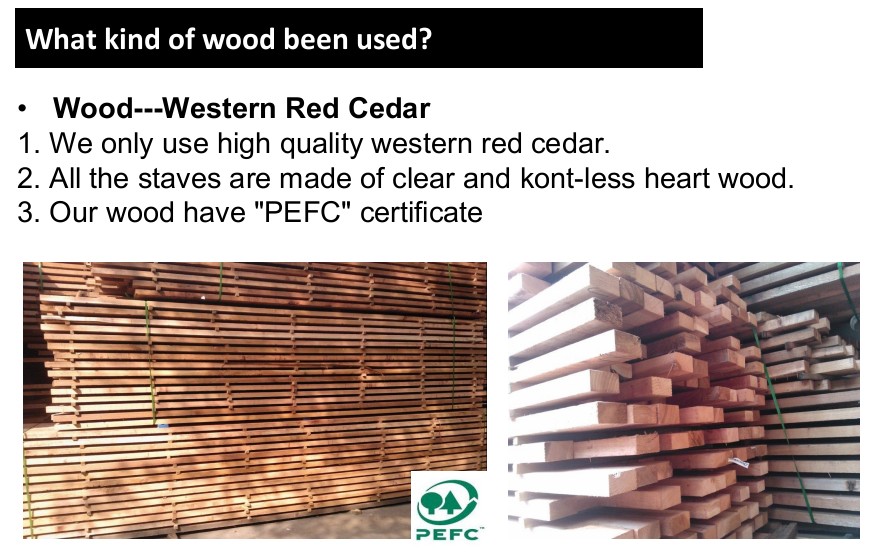 What kind of wood been used?

• Wood---Western Red Cedar
1. We only use high quality western red cedar.
2. All the staves are made of clear and kont-less heart wood.
3. Our wood have "PEFC" certificate

PEFC